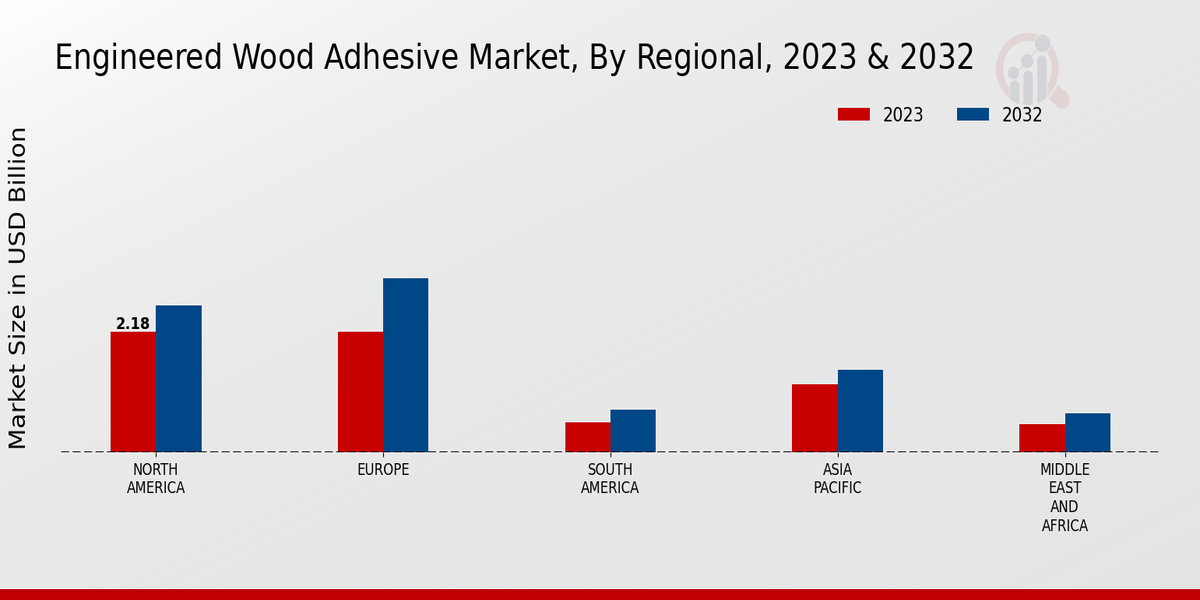 Engineered Wood Adhesive Market, By Regional, 2023 & 2032

2023
2032

Market Size in USD Billion

2.18

NORTH AMERICA
EUROPE
SOUTH AMERICA
ASIA PACIFIC
MIDDLE EAST AND AFRICA